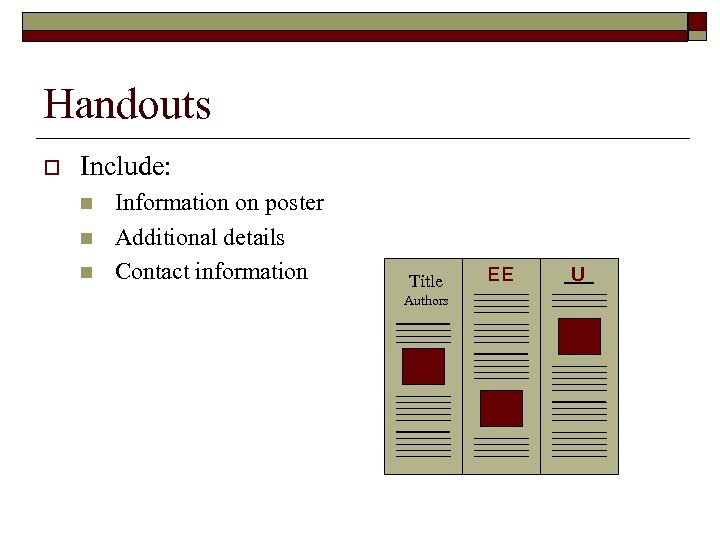 Handouts

Include:

Information on poster

Additional details

Contact information

Title
Authors

EE

U